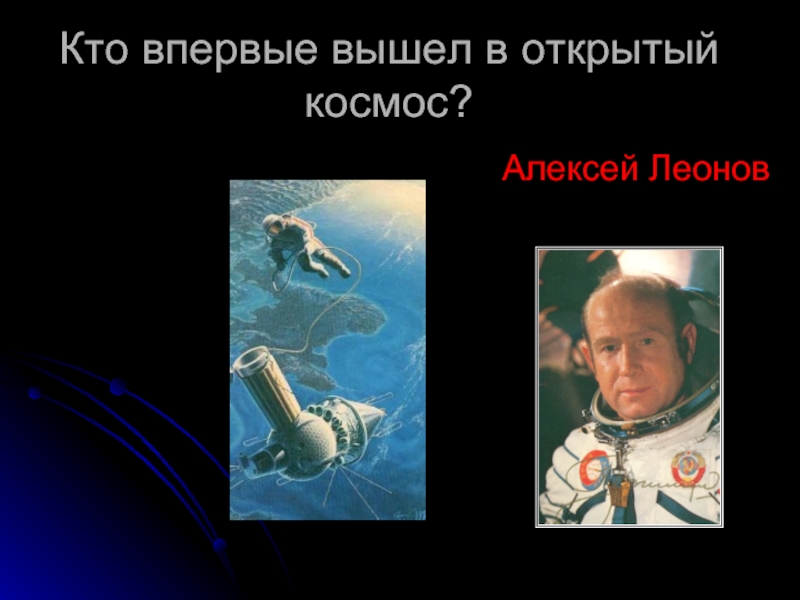 Кто впервые вышел в открытый космос?

Алексей Леонов